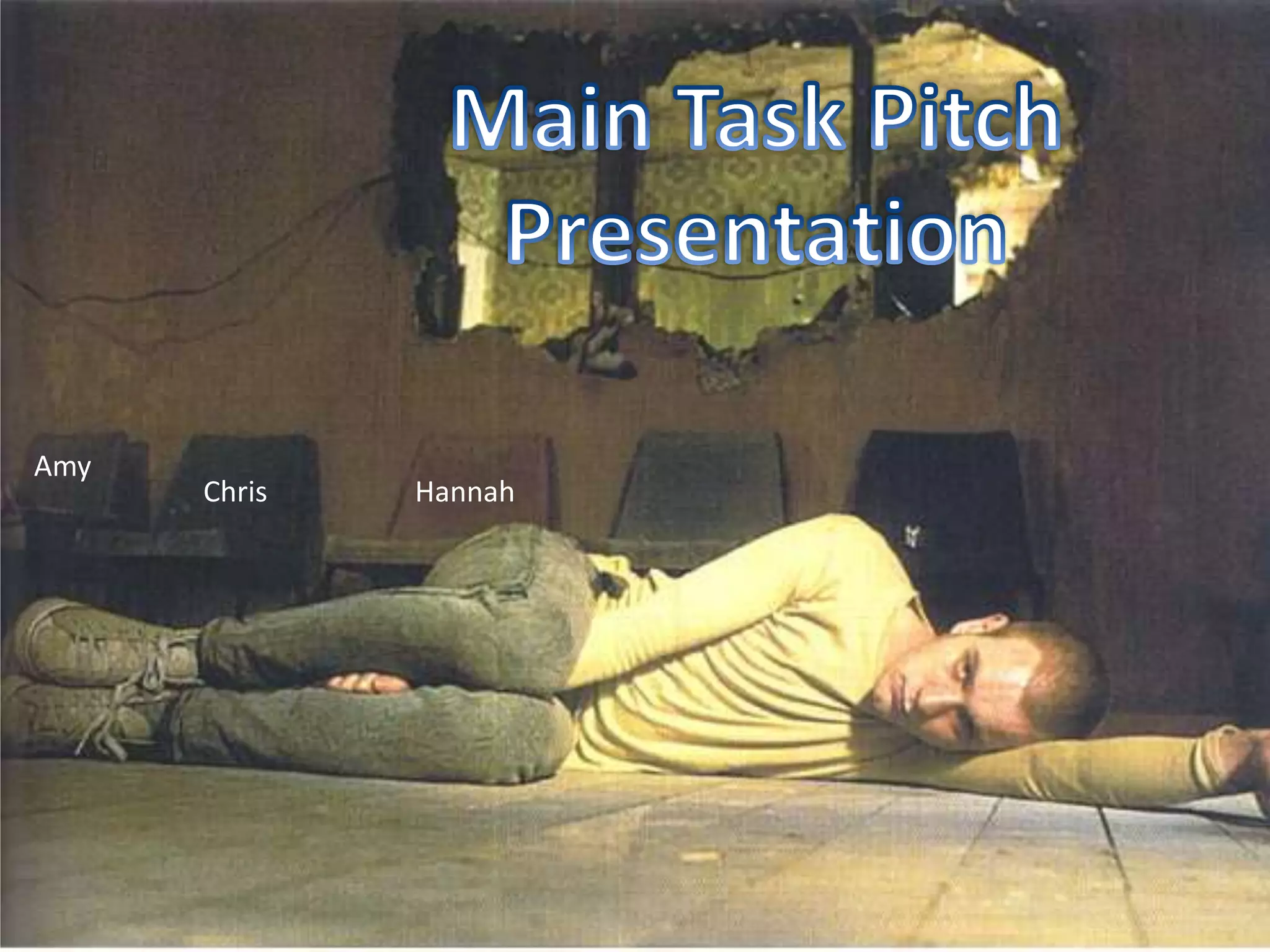 Main Task Pitch Presentation

Amy

Chris

Hannah